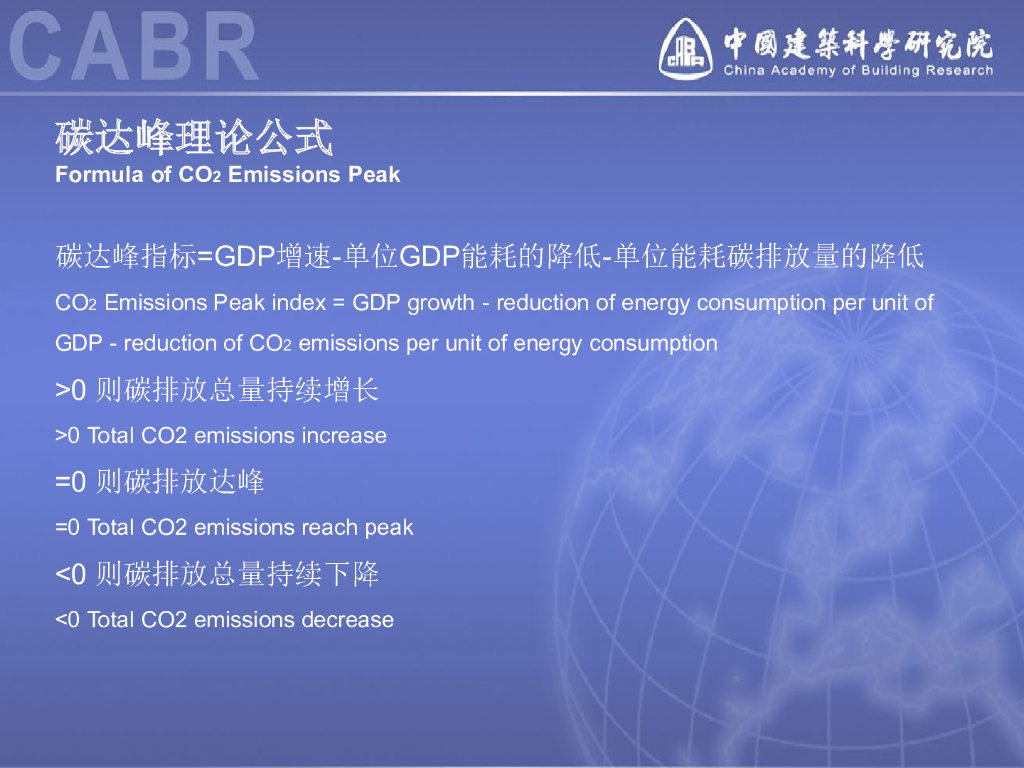 CABR

中國建築科學研究院
China Academy of Building Research

碳达峰理论公式
Formula of $CO_2$ Emissions Peak

碳达峰指标=GDP增速-单位GDP能耗的降低-单位能耗碳排放量的降低

$CO_2$ Emissions Peak index = GDP growth - reduction of energy consumption per unit of GDP - reduction of $CO_2$ emissions per unit of energy consumption

>0 则碳排放总量持续增长

>0 Total CO2 emissions increase

=0 则碳排放达峰

=0 Total CO2 emissions reach peak

<0 则碳排放总量持续下降

<0 Total CO2 emissions decrease